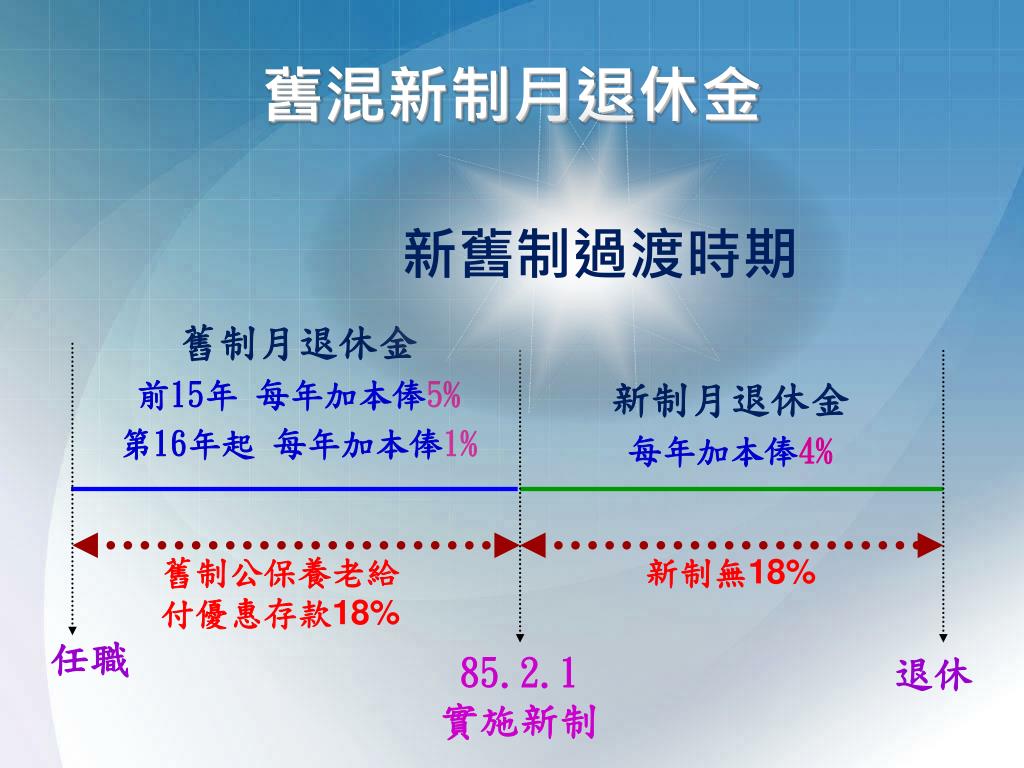 舊混新制月退休金

新舊制過渡時期

舊制月退休金
前15年 每年加本俸5%
第16年起 每年加本俸1%

新制月退休金
每年加本俸4%

舊制公保養老給付優惠存款18%

新制無18%

任職

85.2.1
實施新制

退休